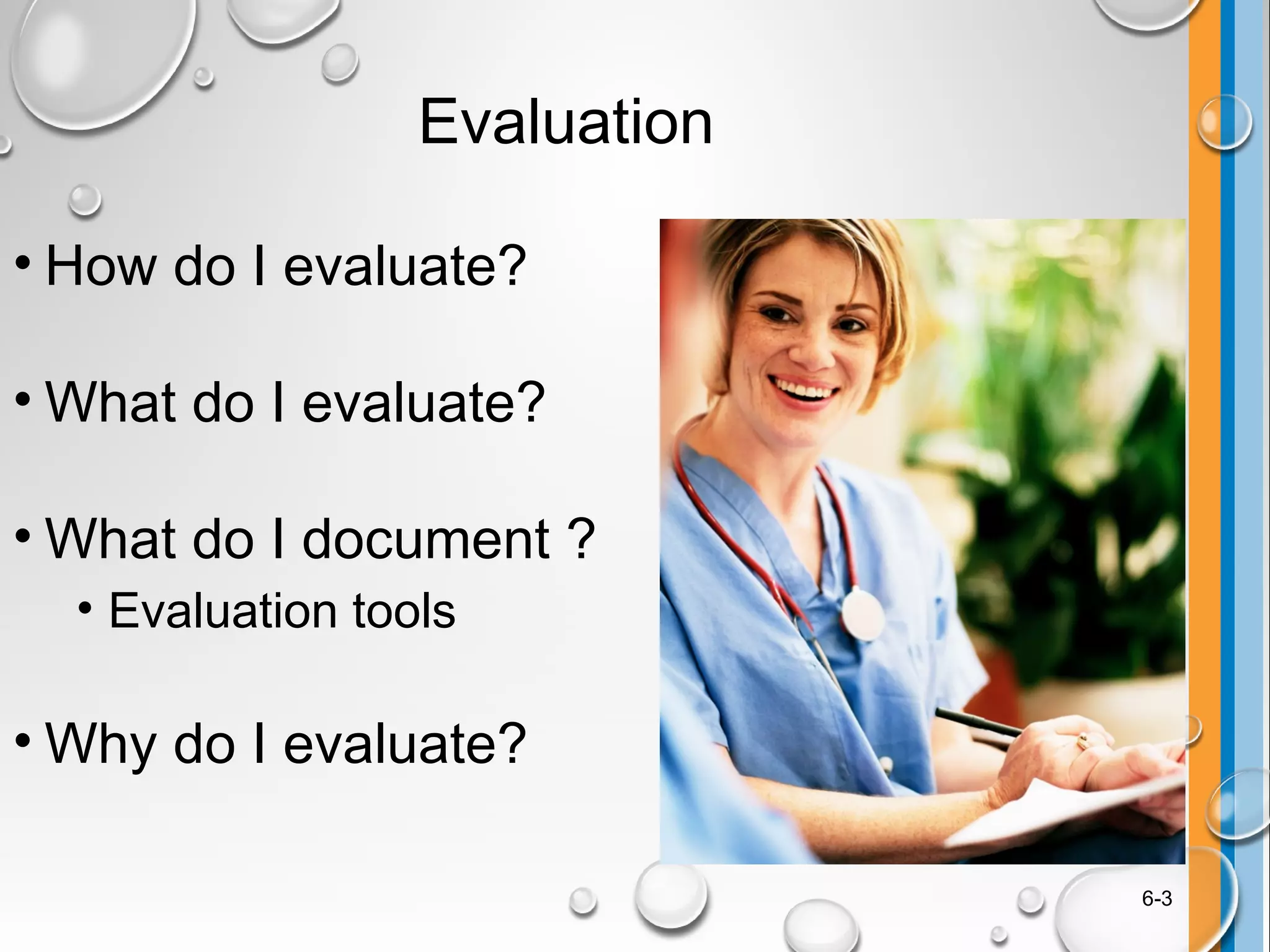 Evaluation

• How do I evaluate?

• What do I evaluate?

• What do I document ?
 • Evaluation tools

• Why do I evaluate?

6-3